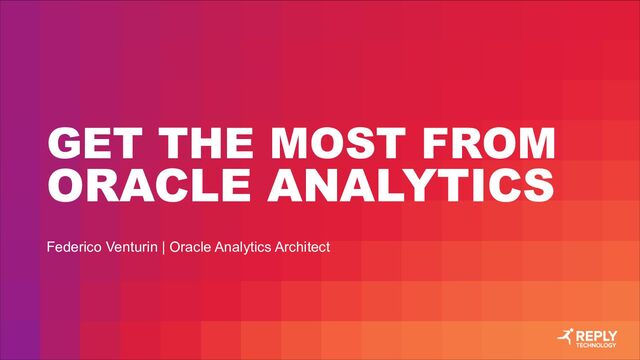 GET THE MOST FROM ORACLE ANALYTICS

Federico Venturin | Oracle Analytics Architect

REPLY
TECHNOLOGY